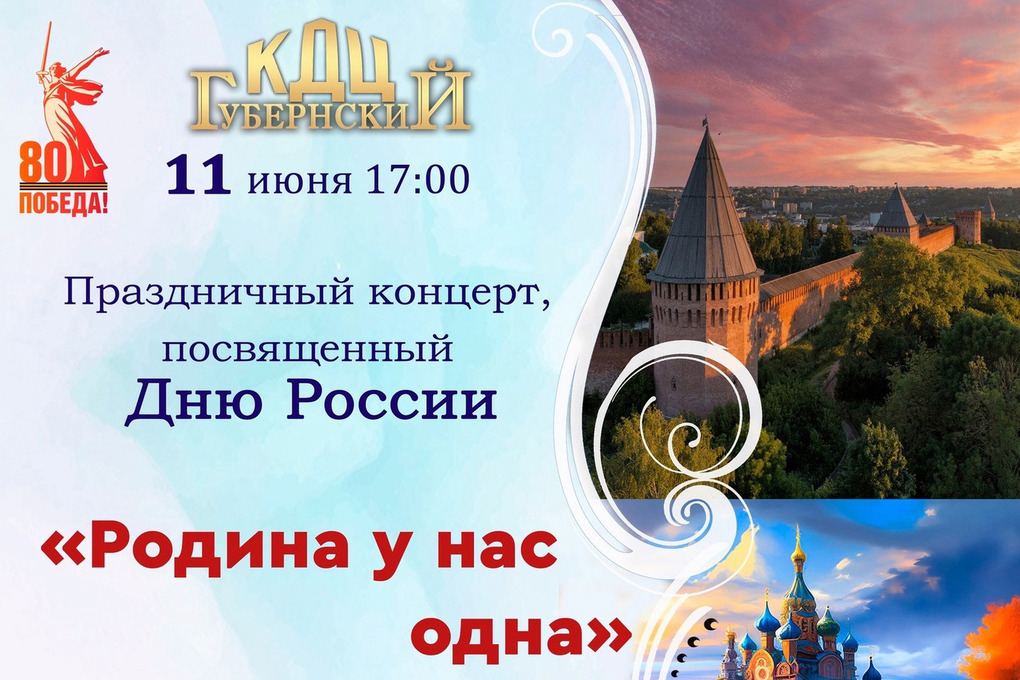 80
ПОБЕДА!

КДЦ
ГУБЕРНСКИЙ

11 июня 17:00

Праздничный концерт, посвященный Дню России

«Родина у нас одна»